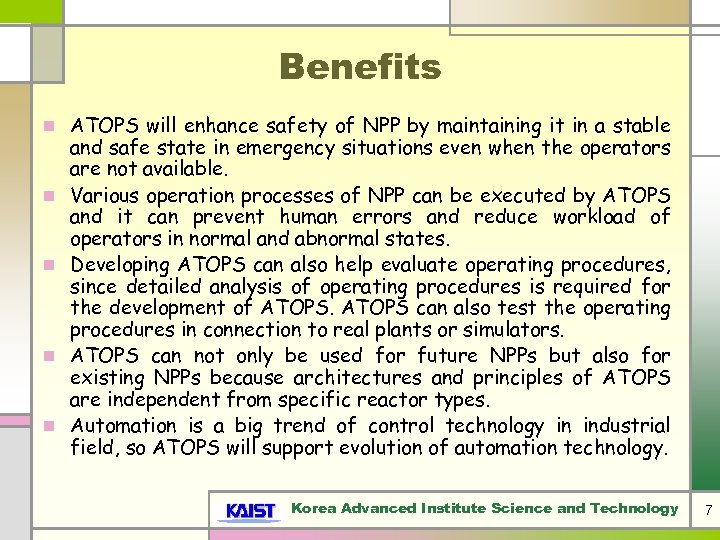 Benefits

ATOPS will enhance safety of NPP by maintaining it in a stable and safe state in emergency situations even when the operators are not available.

Various operation processes of NPP can be executed by ATOPS and it can prevent human errors and reduce workload of operators in normal and abnormal states.

Developing ATOPS can also help evaluate operating procedures, since detailed analysis of operating procedures is required for the development of ATOPS. ATOPS can also test the operating procedures in connection to real plants or simulators.

ATOPS can not only be used for future NPPs but also for existing NPPs because architectures and principles of ATOPS are independent from specific reactor types.

Automation is a big trend of control technology in industrial field, so ATOPS will support evolution of automation technology.

KAIST Korea Advanced Institute Science and Technology

7